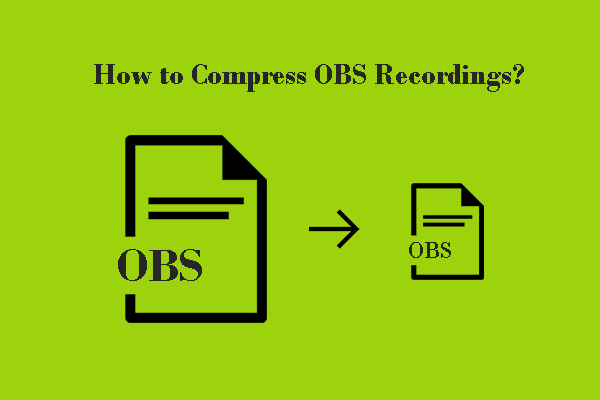 How to Compress OBS Recordings?

OBS

OBS